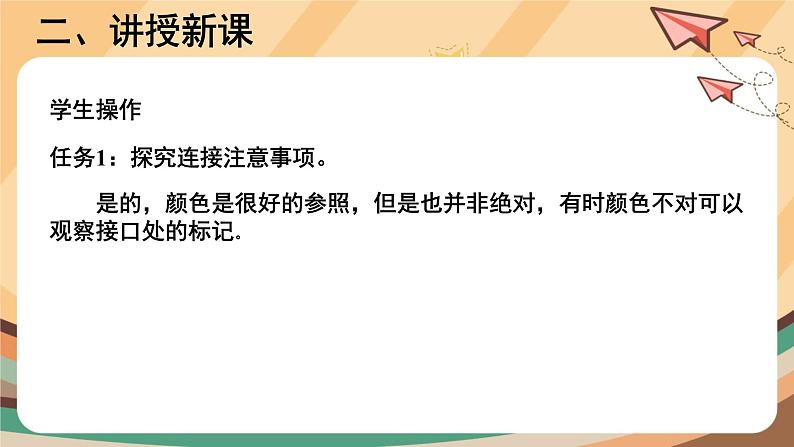 二、讲授新课

学生操作

任务1：探究连接注意事项。

是的，颜色是很好的参照，但是也并非绝对，有时颜色不对可以观察接口处的标记.